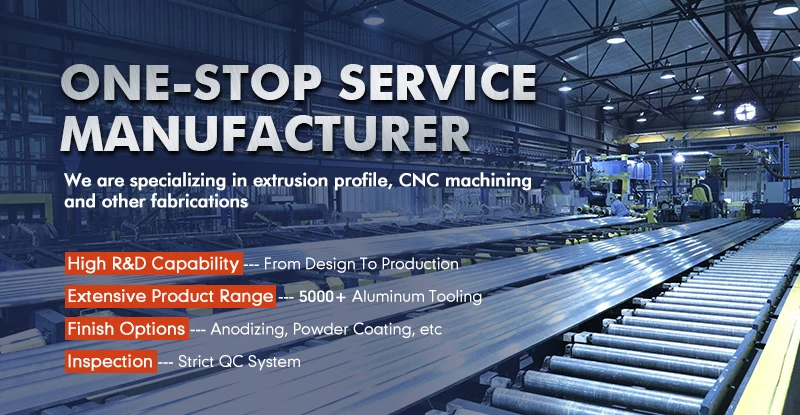 ONE-STOP SERVICE MANUFACTURER

We are specializing in extrusion profile, CNC machining and other fabrications

High R&D Capability --- From Design To Production

Extensive Product Range --- 5000+ Aluminum Tooling

Finish Options --- Anodizing, Powder Coating, etc

Inspection --- Strict QC System